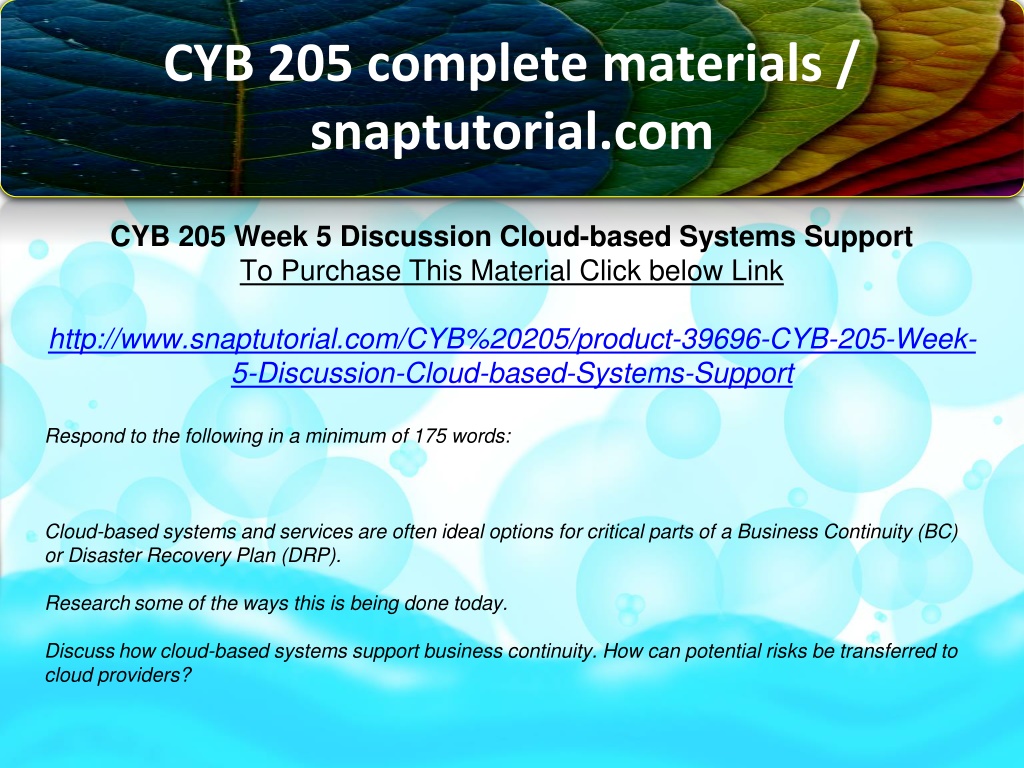 CYB 205 complete materials / snaptutorial.com

CYB 205 Week 5 Discussion Cloud-based Systems Support
To Purchase This Material Click below Link

http://www.snaptutorial.com/CYB%20205/product-39696-CYB-205-Week-5-Discussion-Cloud-based-Systems-Support

Respond to the following in a minimum of 175 words:

Cloud-based systems and services are often ideal options for critical parts of a Business Continuity (BC) or Disaster Recovery Plan (DRP).

Research some of the ways this is being done today.

Discuss how cloud-based systems support business continuity. How can potential risks be transferred to cloud providers?